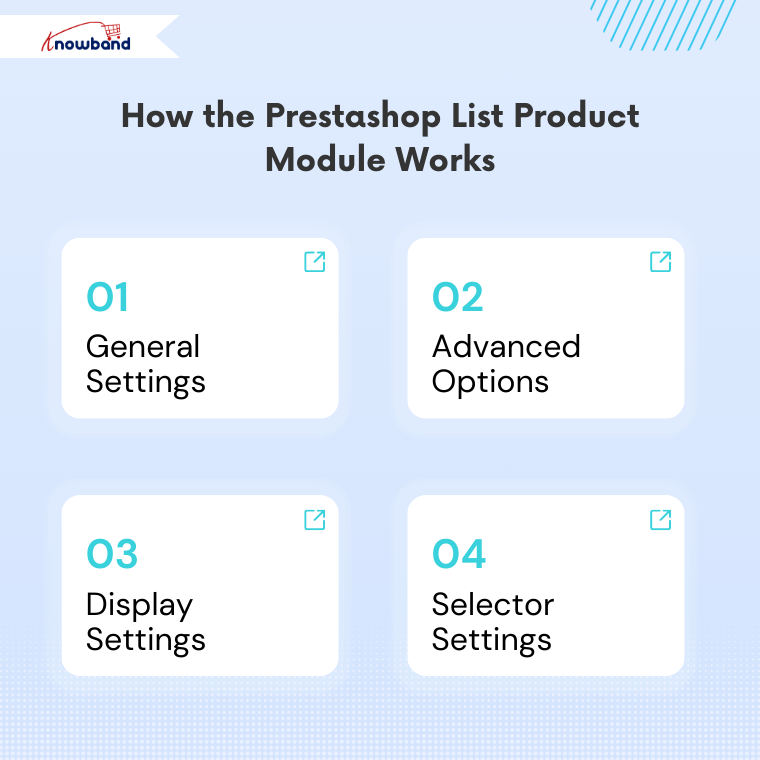 Knowband

How the Prestashop List Product Module Works

01
General Settings

02
Advanced Options

03
Display Settings

04
Selector Settings